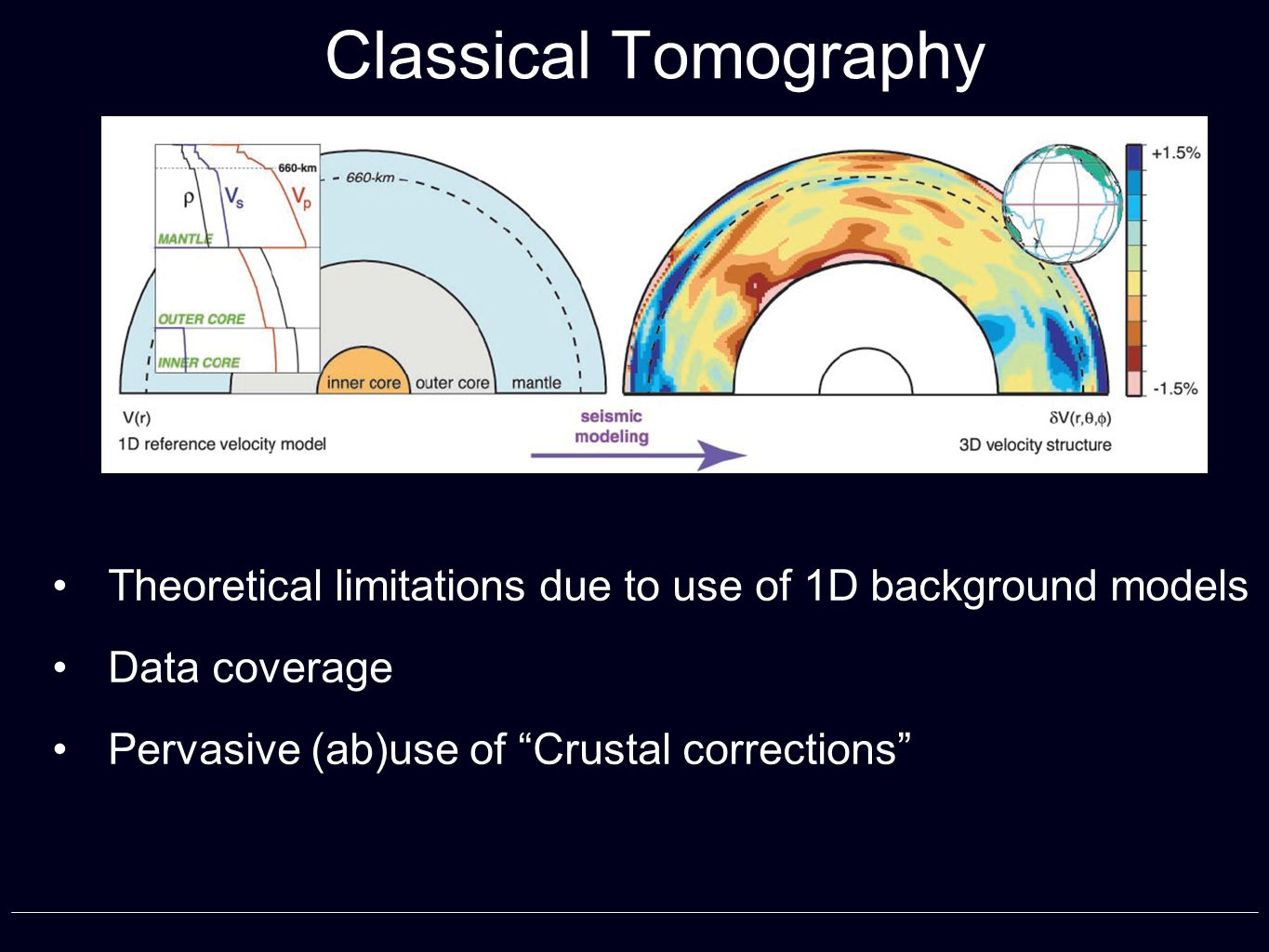 Classical Tomography

660-km
$\rho$
$V_s$
$V_p$
MANTLE
OUTER CORE
INNER CORE
660-km
inner core
outer core
mantle
V(r)
1D reference velocity model
seismic modeling
+1.5%
-1.5%
$\delta V(r,\theta,\phi)$
3D velocity structure

• Theoretical limitations due to use of 1D background models

• Data coverage

• Pervasive (ab)use of “Crustal corrections”